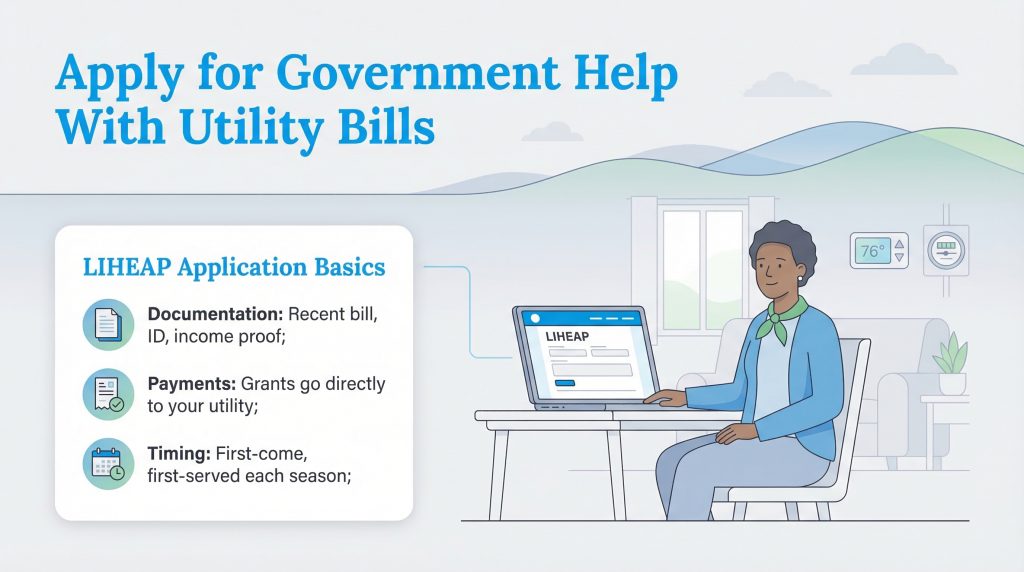 Apply for Government Help With Utility Bills

LIHEAP Application Basics

Documentation: Recent bill, ID, income proof;

Payments: Grants go directly to your utility;

Timing: First-come, first-served each season;

LIHEAP

76°